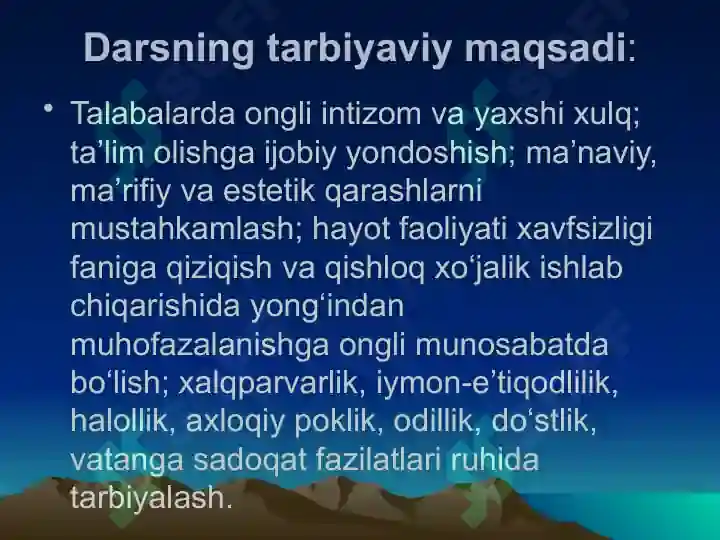 Darsning tarbiyaviy maqsadi:

• Talabalarda ongli intizom va yaxshi xulq; ta’lim olishga ijobiy yondoshish; ma’naviy, ma’rifiy va estetik qarashlarni mustahkamlash; hayot faoliyati xavfsizligi faniga qiziqish va qishloq xo‘jalik ishlab chiqarishida yong‘indan muhofazalanishga ongli munosabatda bo‘lish; xalqparvarlik, iymon-e’tiqodlilik, halollik, axloqiy poklik, odillik, do‘stlik, vatanga sadoqat fazilatlari ruhida tarbiyalash.